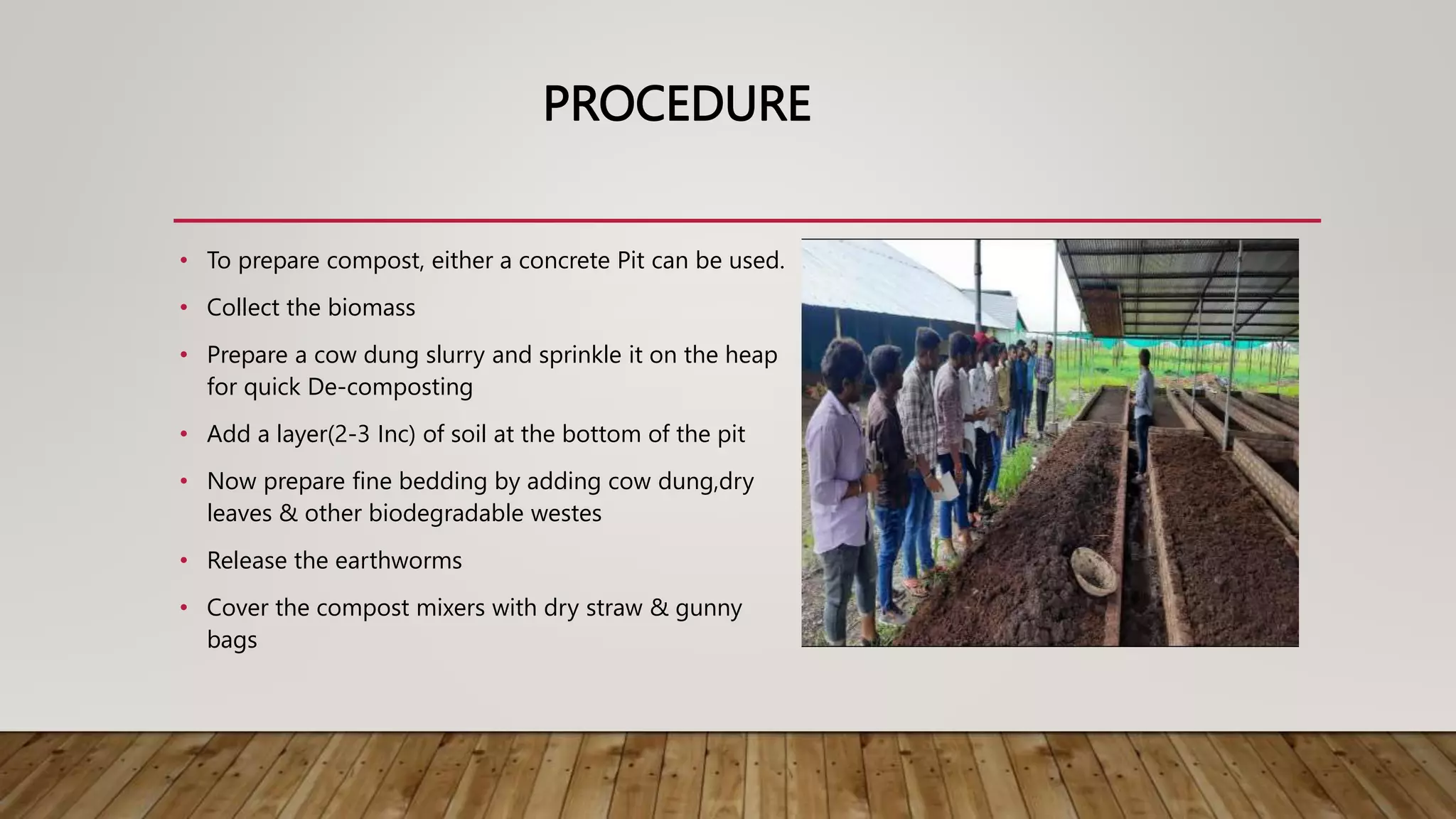 PROCEDURE

• To prepare compost, either a concrete Pit can be used.

• Collect the biomass

• Prepare a cow dung slurry and sprinkle it on the heap for quick De-composting

• Add a layer(2-3 Inc) of soil at the bottom of the pit

• Now prepare fine bedding by adding cow dung,dry leaves & other biodegradable westes

• Release the earthworms

• Cover the compost mixers with dry straw & gunny bags